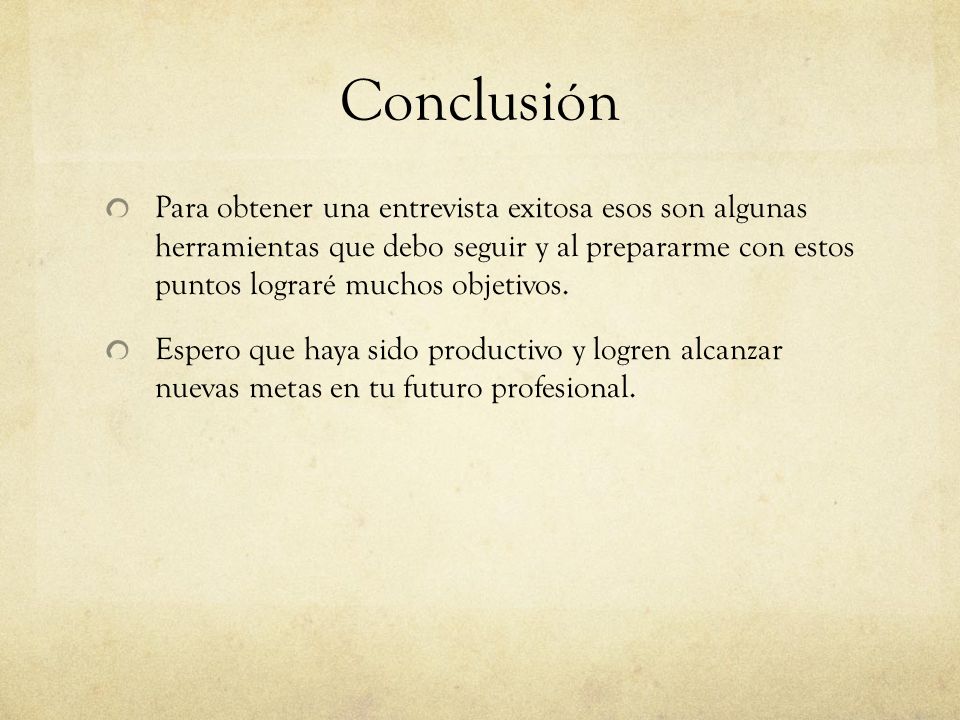 Conclusión

Para obtener una entrevista exitosa esos son algunas herramientas que debo seguir y al prepararme con estos puntos lograré muchos objetivos.

Espero que haya sido productivo y logren alcanzar nuevas metas en tu futuro profesional.